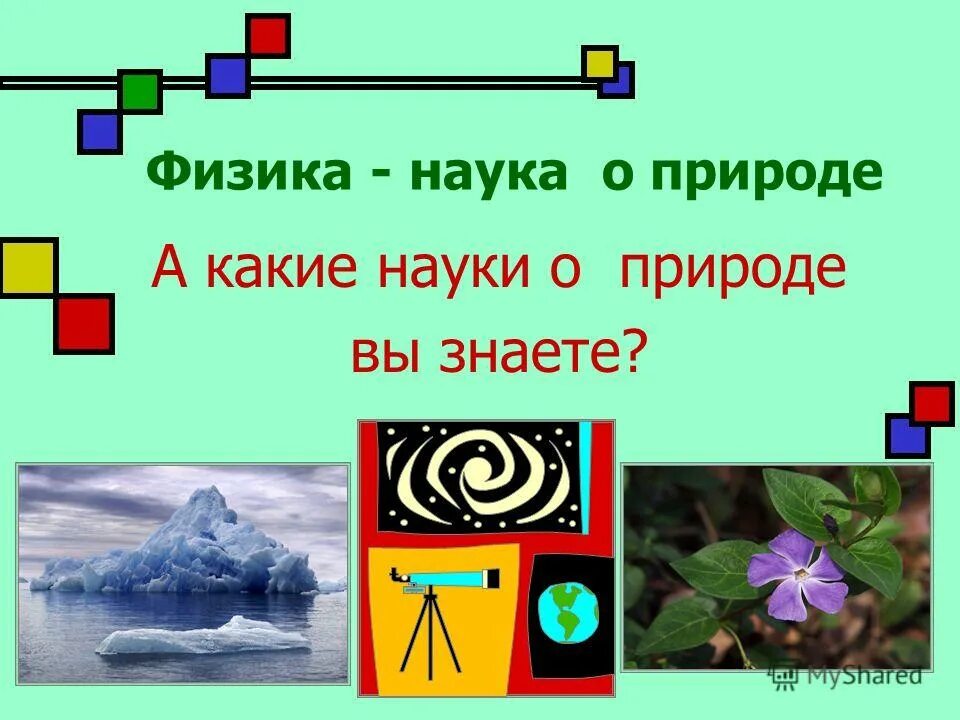 Физика - наука о природе

А какие науки о природе вы знаете?

MyShared